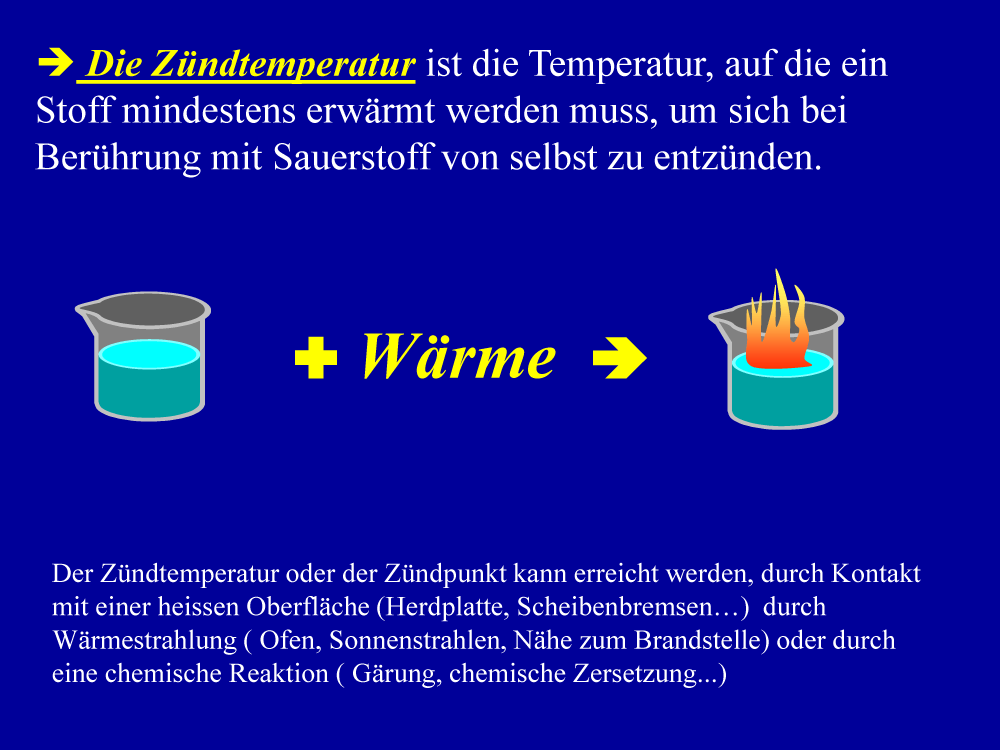 ➔ Die Zündtemperatur ist die Temperatur, auf die ein Stoff mindestens erwärmt werden muss, um sich bei Berührung mit Sauerstoff von selbst zu entzünden.

✚ Wärme ➔

Der Zündtemperatur oder der Zündpunkt kann erreicht werden, durch Kontakt mit einer heissen Oberfläche (Herdplatte, Scheibenbremsen…) durch Wärmestrahlung ( Ofen, Sonnenstrahlen, Nähe zum Brandstelle) oder durch eine chemische Reaktion ( Gärung, chemische Zersetzung...)